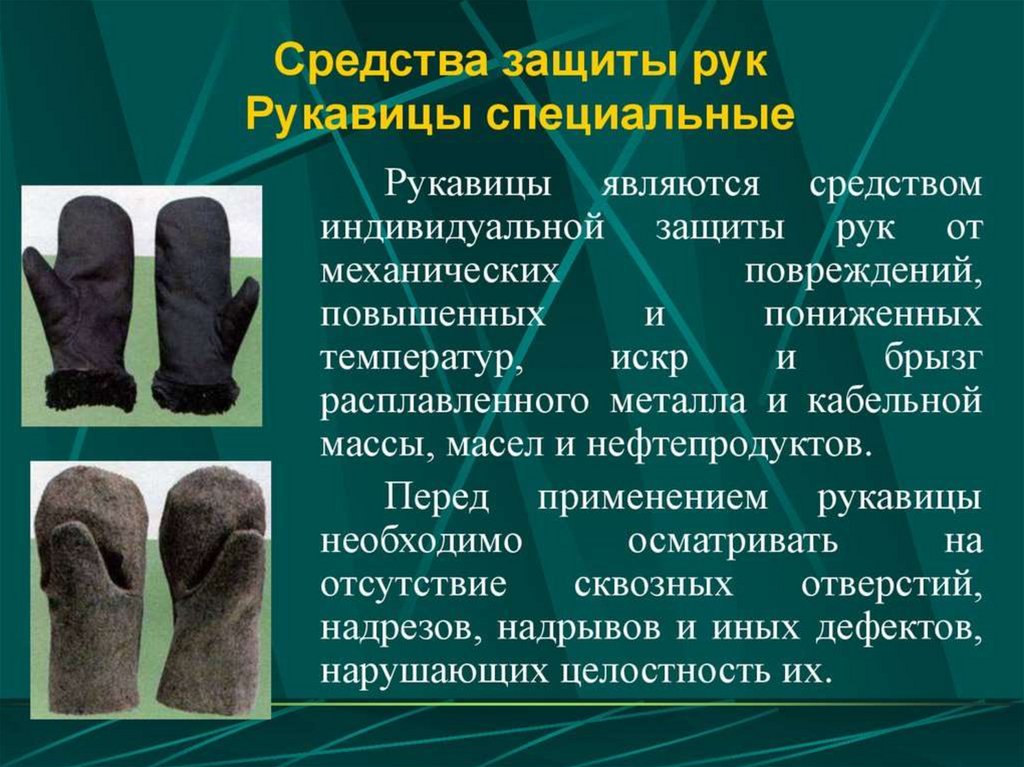 Средства защиты рук
Рукавицы специальные

Рукавицы являются средством индивидуальной защиты рук от механических повреждений, повышенных и пониженных температур, искр и брызг расплавленного металла и кабельной массы, масел и нефтепродуктов.

Перед применением рукавицы необходимо осматривать на отсутствие сквозных отверстий, надрезов, надрывов и иных дефектов, нарушающих целостность их.